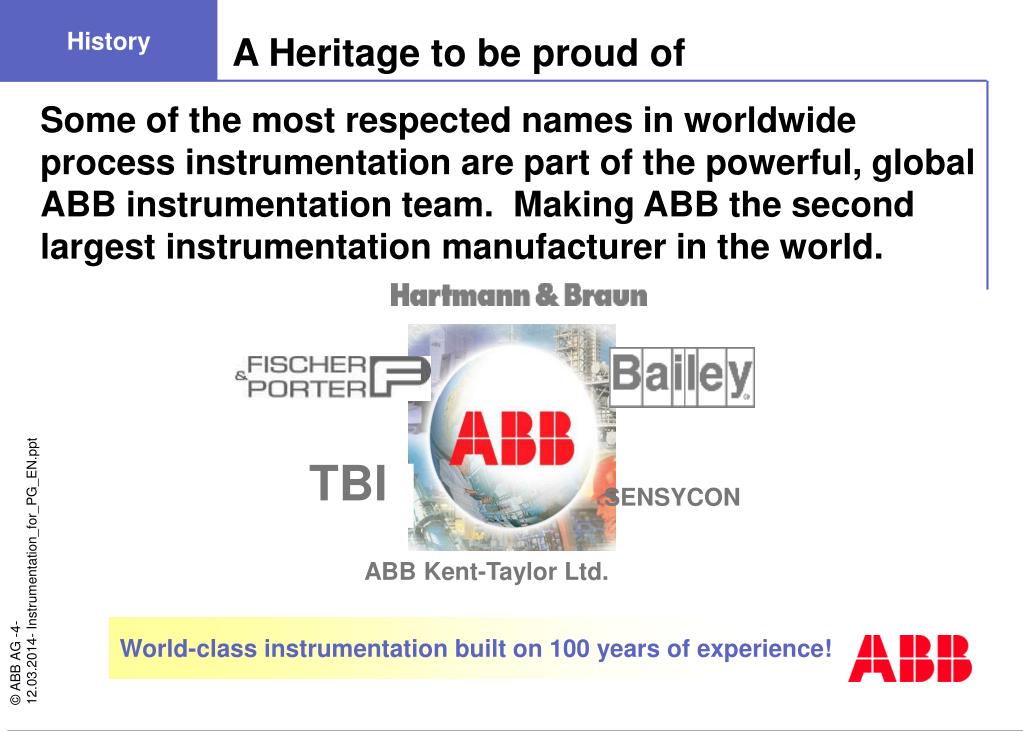 History

A Heritage to be proud of

Some of the most respected names in worldwide process instrumentation are part of the powerful, global ABB instrumentation team. Making ABB the second largest instrumentation manufacturer in the world.

Hartmann & Braun

FISCHER & PORTER

Bailey

ABB

TBI

SENSYCON

ABB Kent-Taylor Ltd.

World-class instrumentation built on 100 years of experience!

ABB

© ABB AG -4-
12.03.2014- Instrumentation_for_PG_EN.ppt